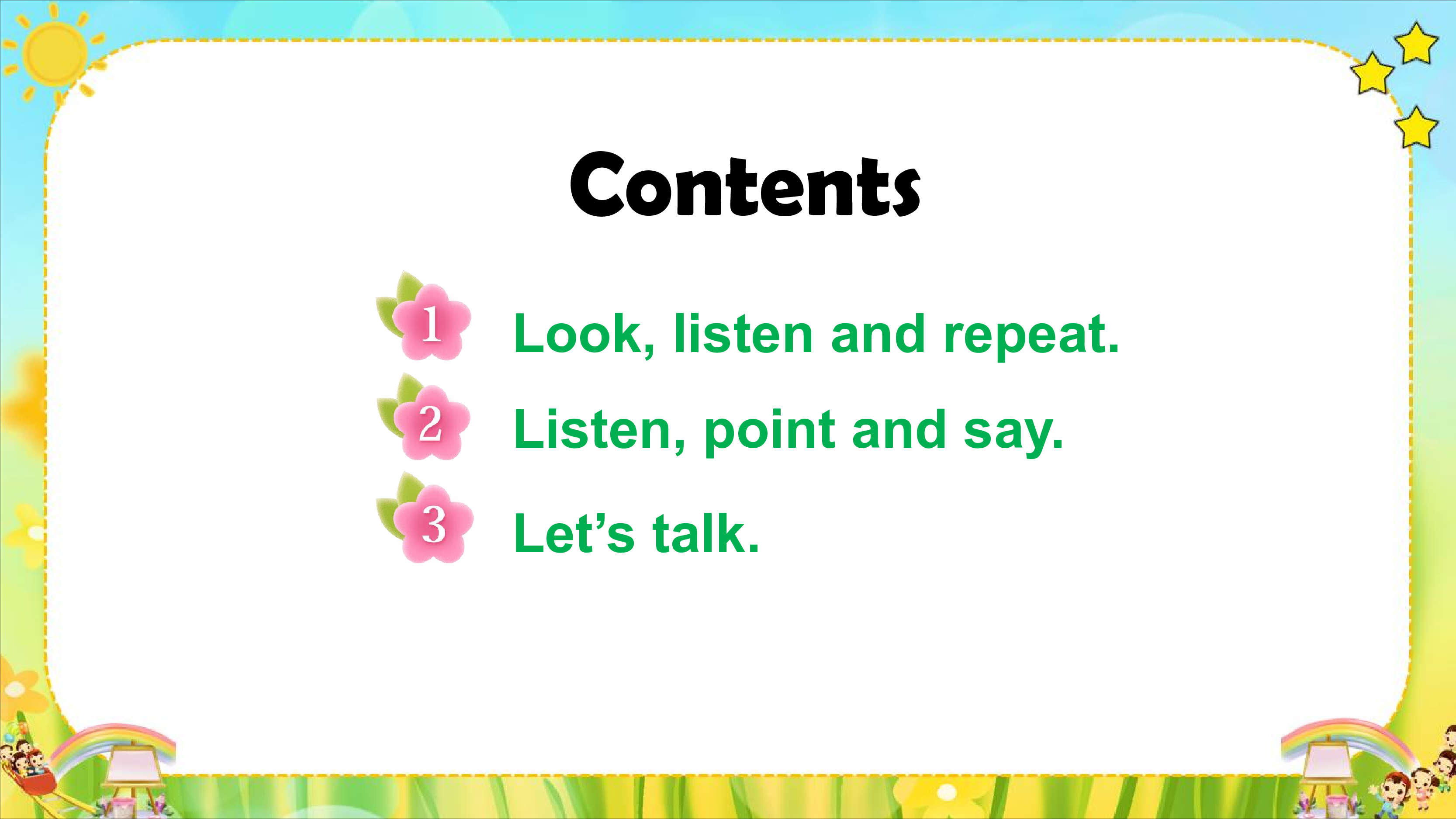 Contents

1 Look, listen and repeat.

2 Listen, point and say.

3 Let’s talk.